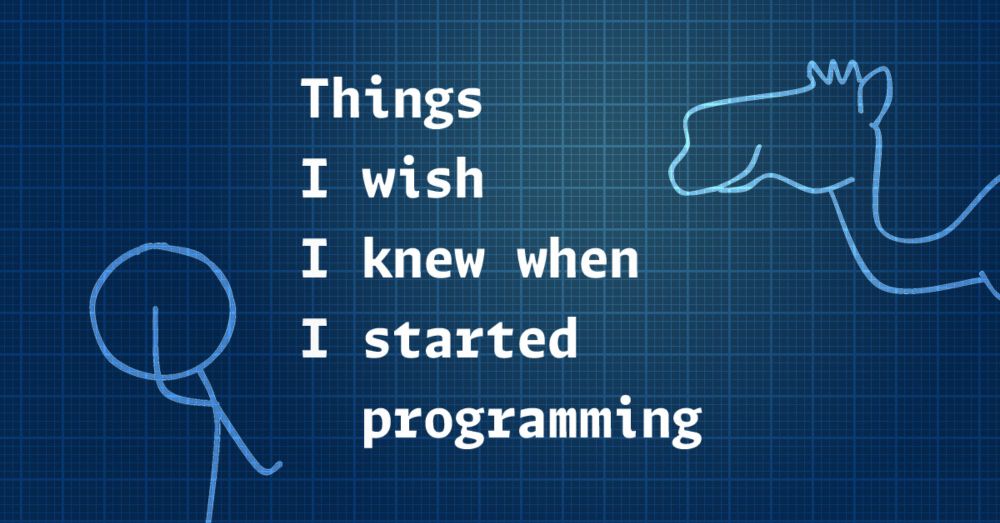 Things
I wish
I knew when
I started
programming